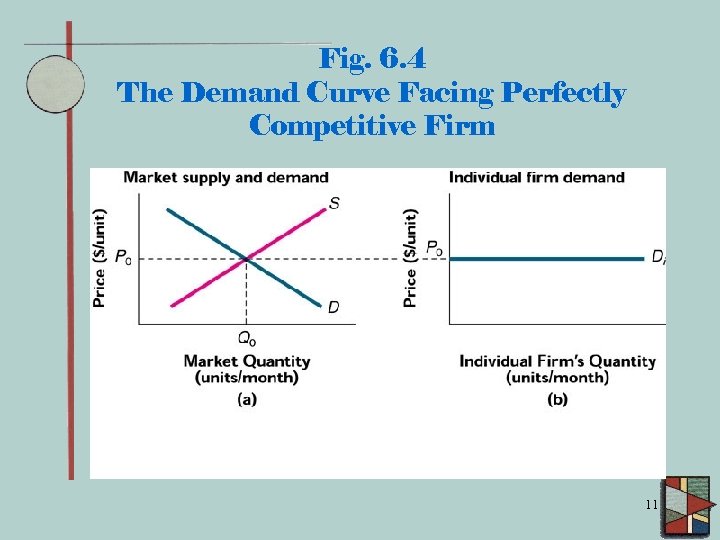 Fig. 6.4
The Demand Curve Facing Perfectly Competitive Firm

Market supply and demand

Price ($/unit)

$P_0$

S

D

$Q_0$

Market Quantity (units/month)

(a)

Individual firm demand

Price ($/unit)

$P_0$

$D_i$

Individual Firm's Quantity (units/month)

(b)

11